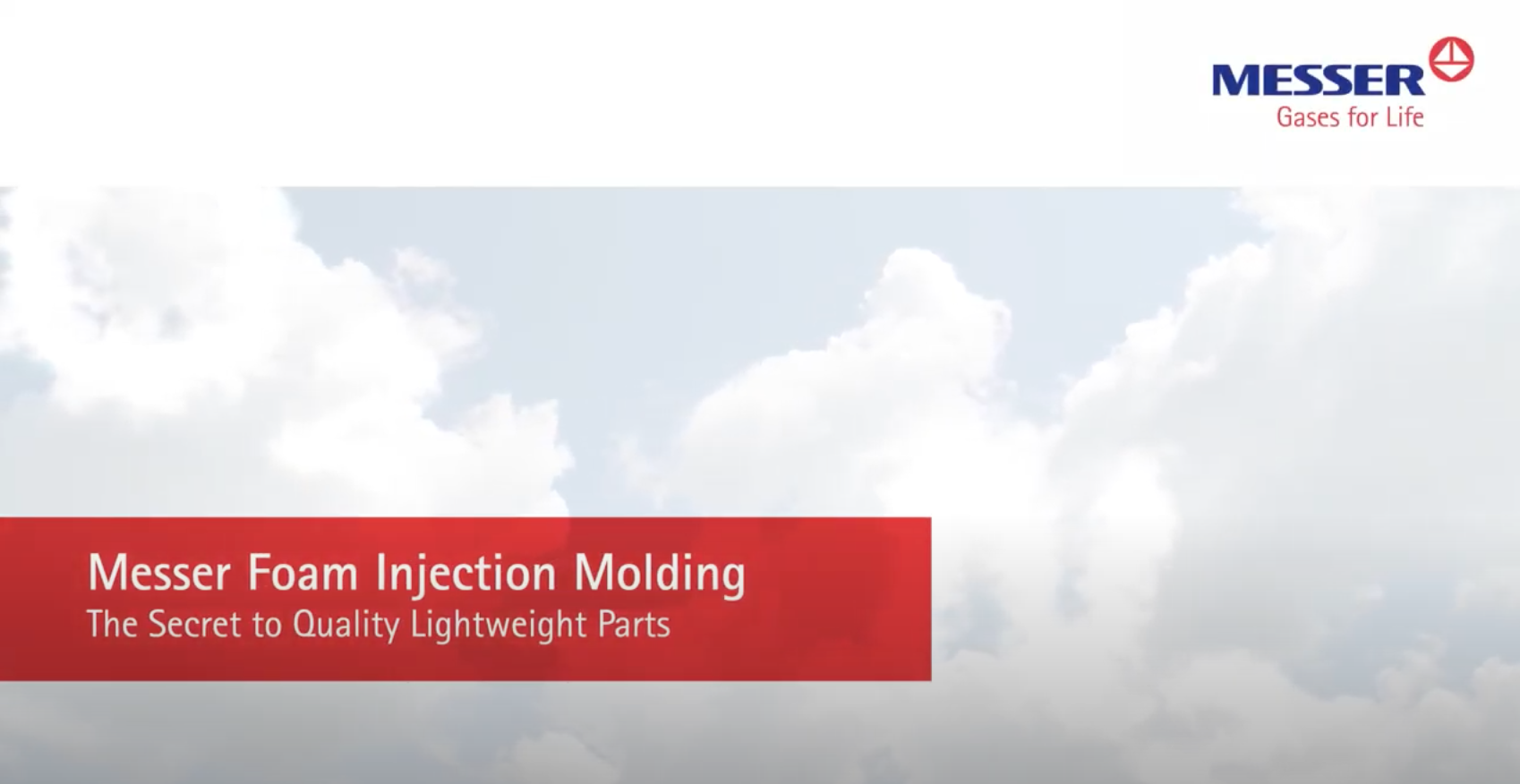 MESSER
Gases for Life

Messer Foam Injection Molding
The Secret to Quality Lightweight Parts